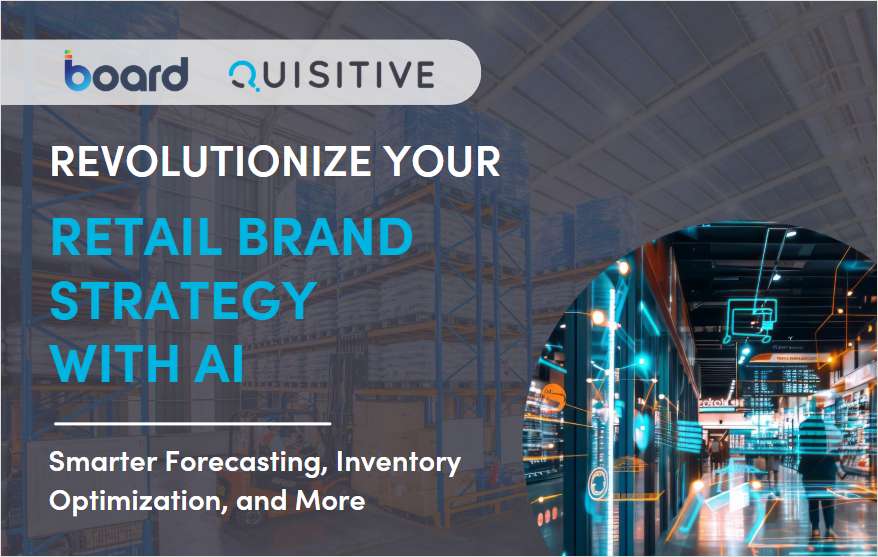 board QUISITIVE

REVOLUTIONIZE YOUR RETAIL BRAND STRATEGY WITH AI

Smarter Forecasting, Inventory Optimization, and More